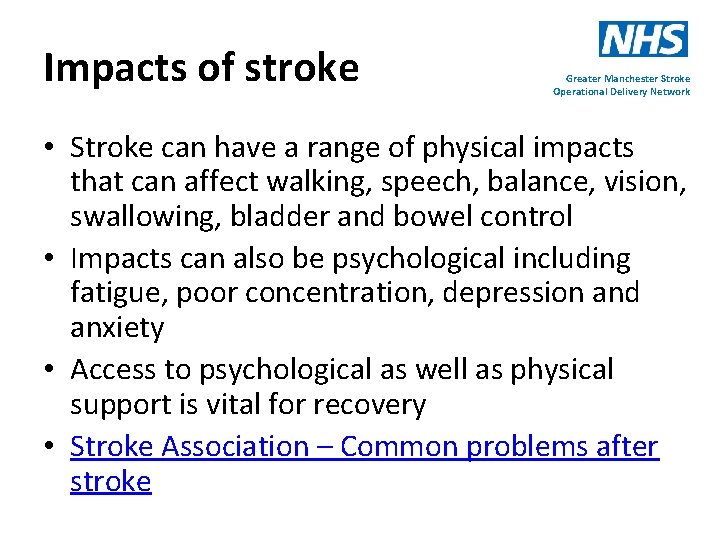 Impacts of stroke

NHS
Greater Manchester Stroke
Operational Delivery Network

• Stroke can have a range of physical impacts that can affect walking, speech, balance, vision, swallowing, bladder and bowel control
• Impacts can also be psychological including fatigue, poor concentration, depression and anxiety
• Access to psychological as well as physical support is vital for recovery
• Stroke Association – Common problems after stroke